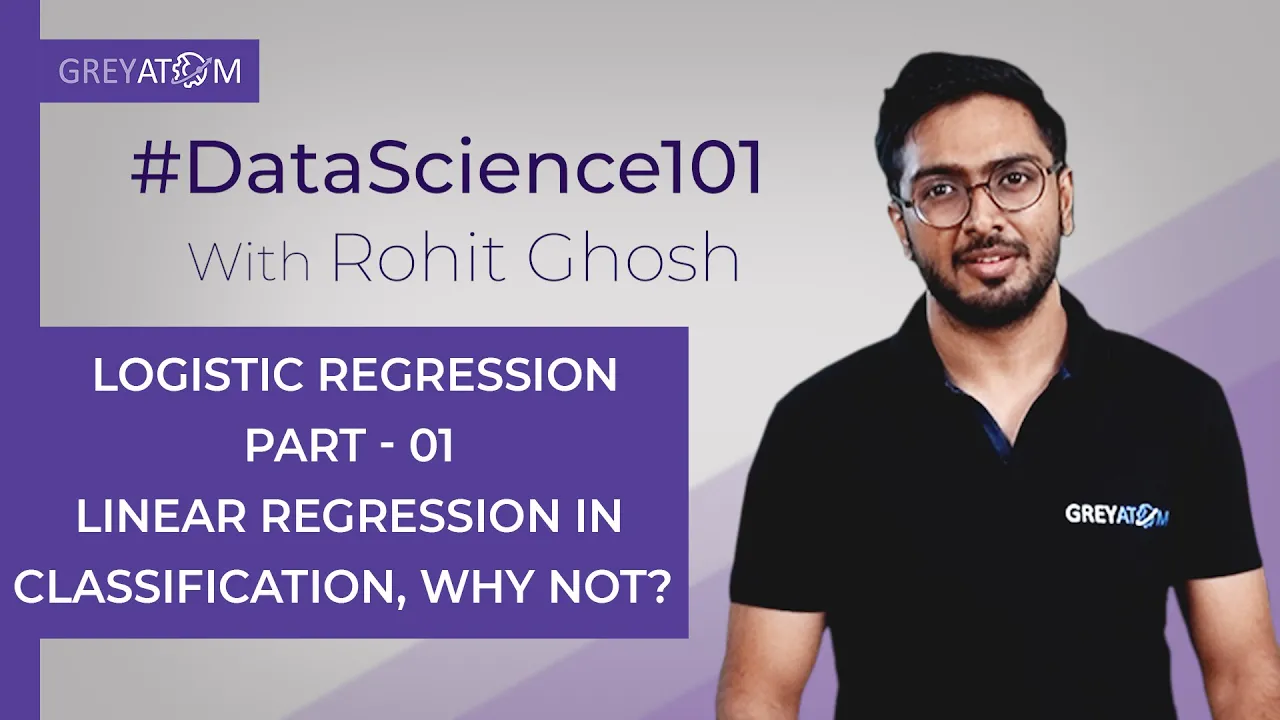 GREYATOM

#DataScience101
With Rohit Ghosh

LOGISTIC REGRESSION
PART - 01
LINEAR REGRESSION IN CLASSIFICATION, WHY NOT?

GREYATOM